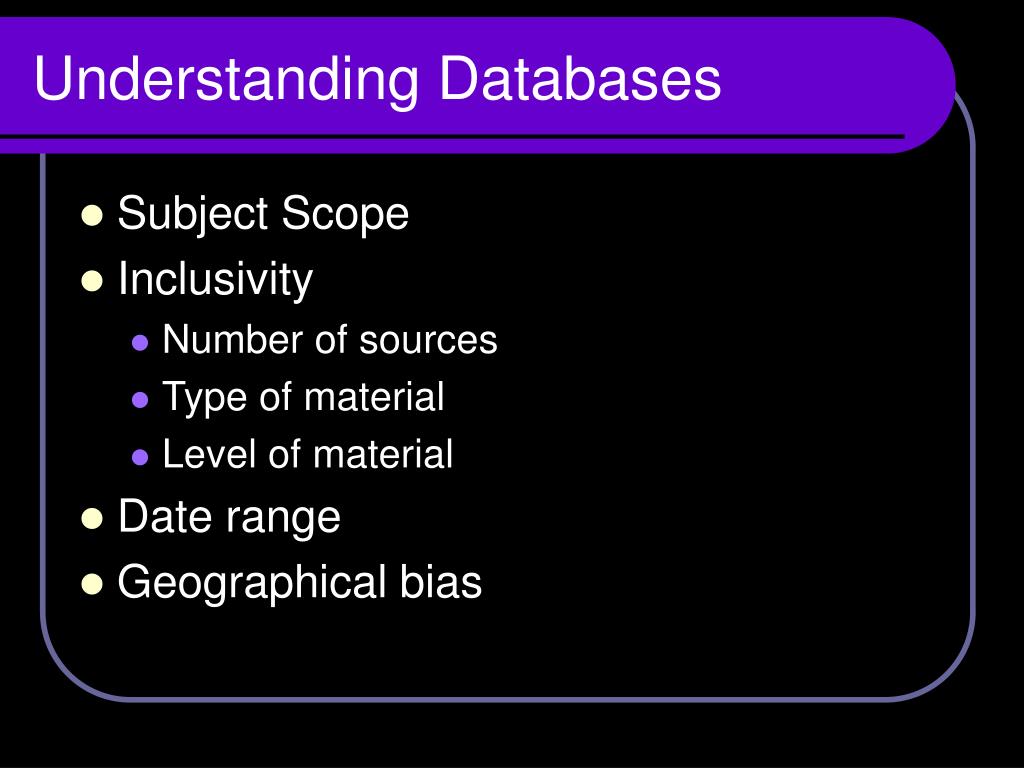 Understanding Databases

- Subject Scope
- Inclusivity
  - Number of sources
  - Type of material
  - Level of material
- Date range
- Geographical bias